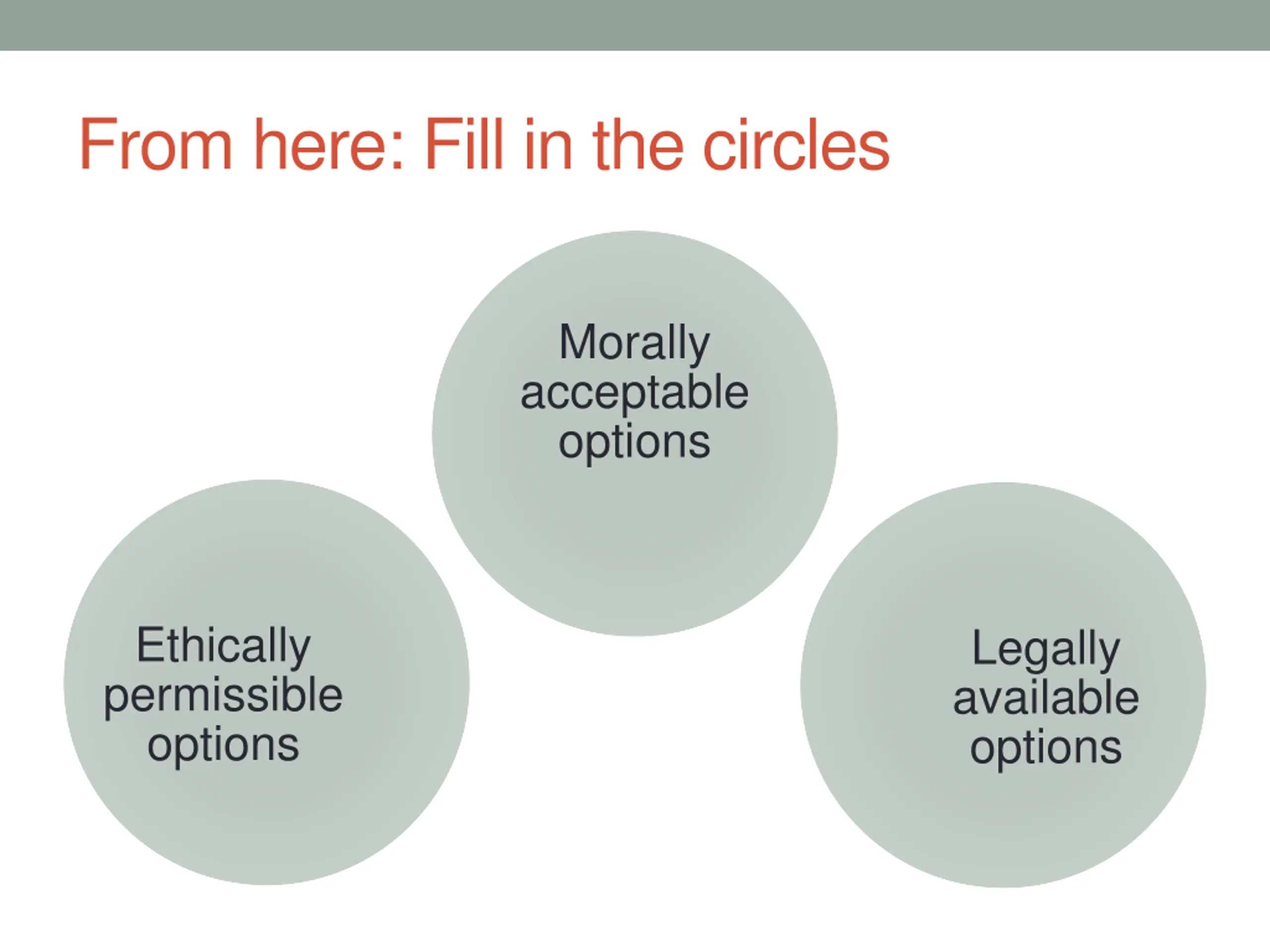 From here: Fill in the circles

Morally acceptable options

Ethically permissible options

Legally available options